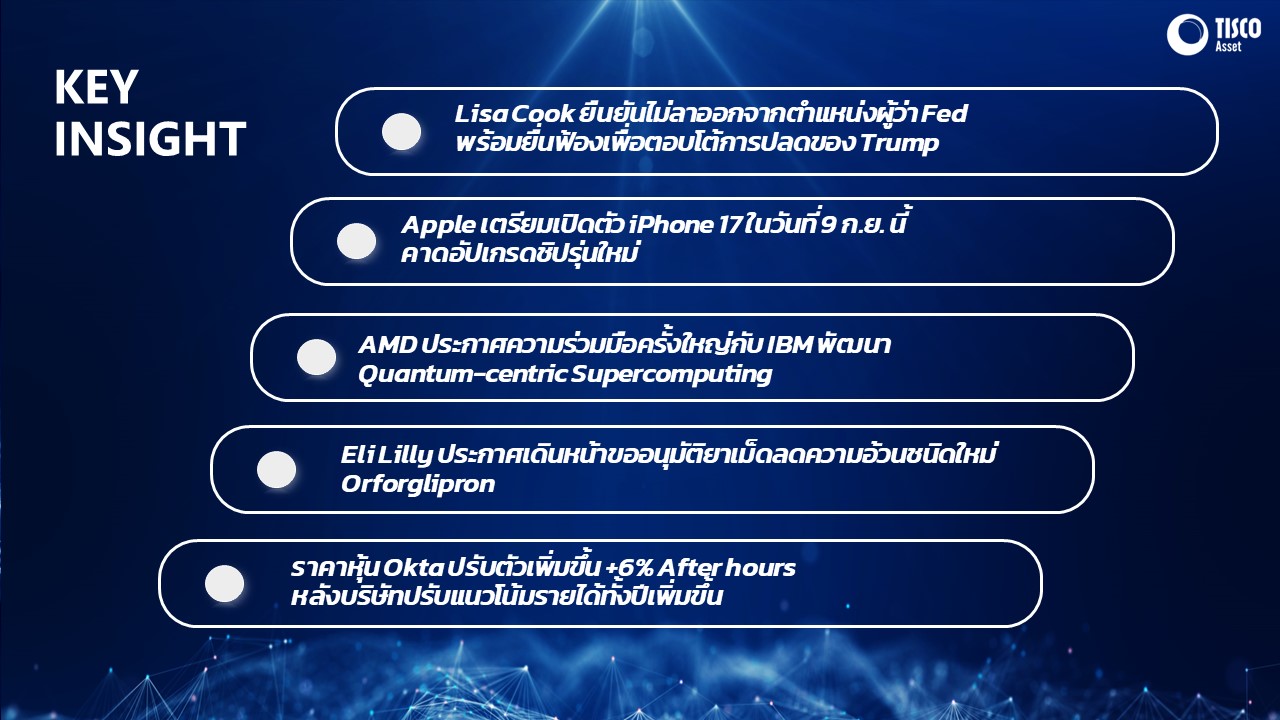 TISCO Asset

KEY INSIGHT

Lisa Cook ยืนยันไม่ลาออกจากตำแหน่งผู้ว่า Fed พร้อมยื่นฟ้องเพื่อตอบโต้การปลดของ Trump

Apple เตรียมเปิดตัว iPhone 17 ในวันที่ 9 ก.ย. นี้ คาดอัปเกรดชิปรุ่นใหม่

AMD ประกาศความร่วมมือครั้งใหญ่กับ IBM พัฒนา Quantum-centric Supercomputing

Eli Lilly ประกาศเดินหน้าขออนุมัติยาเม็ดลดความอ้วนชนิดใหม่ Orforglipron

ราคาหุ้น Okta ปรับตัวเพิ่มขึ้น +6% After hours หลังบริษัทปรับแนวโน้มรายได้ทั้งปีเพิ่มขึ้น